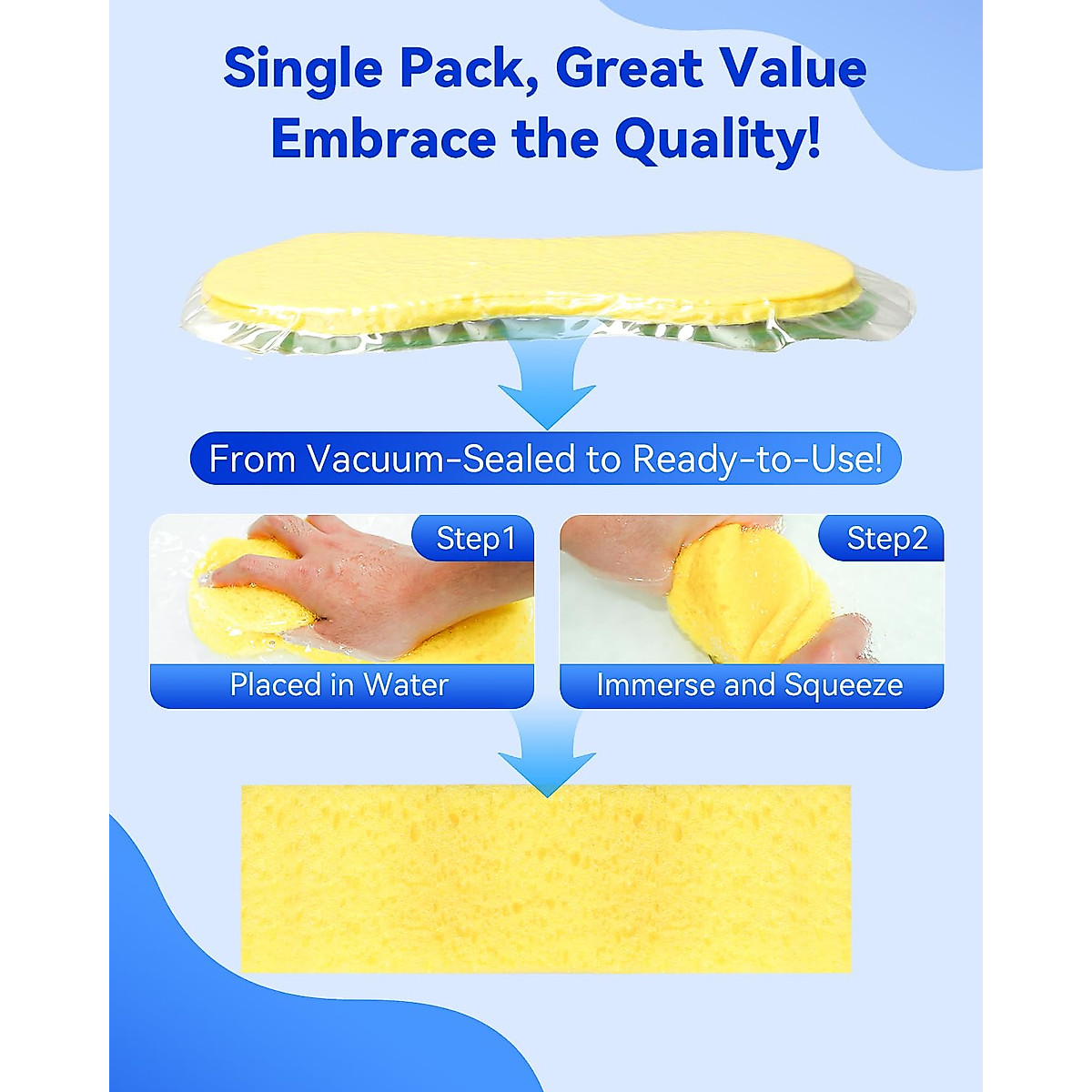 Single Pack, Great Value
Embrace the Quality!

From Vacuum-Sealed to Ready-to-Use!

Step1

Placed in Water

Step2

Immerse and Squeeze